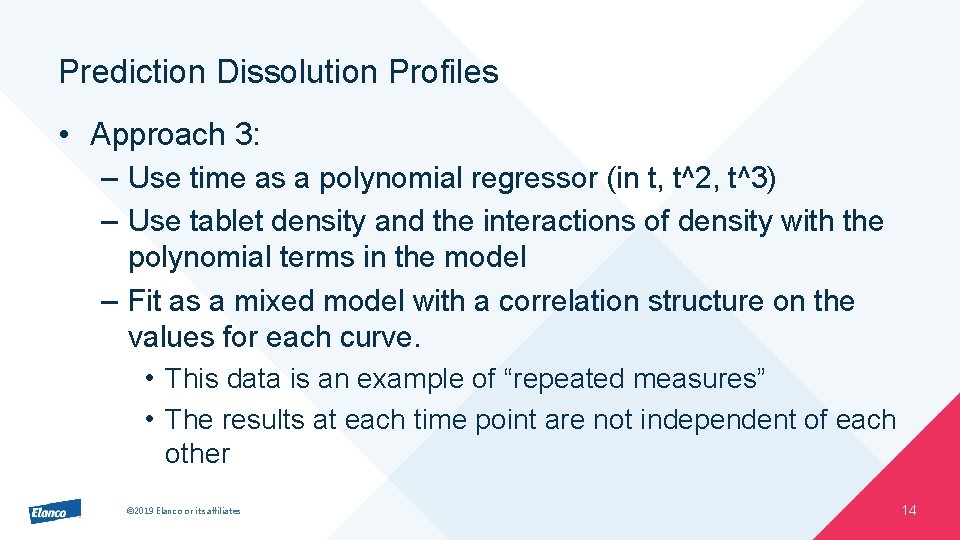 Prediction Dissolution Profiles

• Approach 3:
– Use time as a polynomial regressor (in t, t^2, t^3)
– Use tablet density and the interactions of density with the polynomial terms in the model
– Fit as a mixed model with a correlation structure on the values for each curve.
• This data is an example of “repeated measures”
• The results at each time point are not independent of each other

Elanco

©2019 Elanco or its affiliates

14